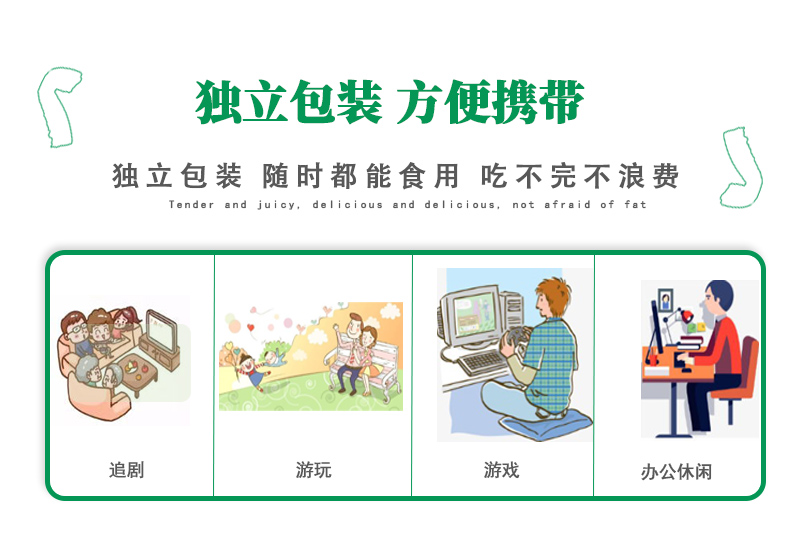 独立包装 方便携带

独立包装 随时都能食用 吃不完不浪费

Tender and juicy, delicious and delicious, not afraid of fat

追剧

游玩

游戏

办公休闲